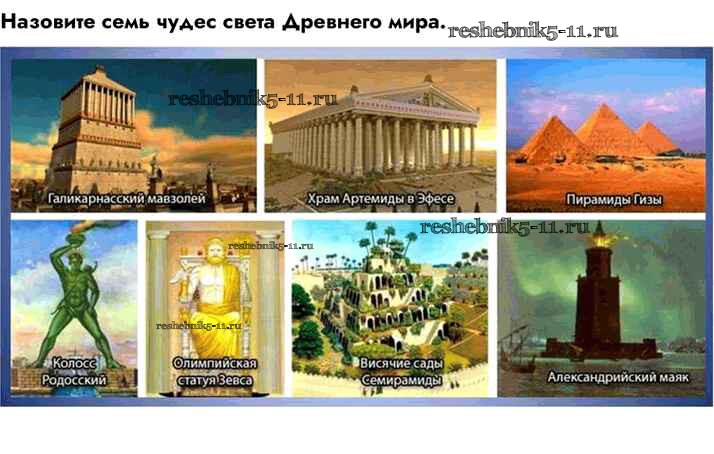 Назовите семь чудес света Древнего мира. reshebnik5-11.ru

reshebnik5-11.ru

Галикарнасский мавзолей

Храм Артемиды в Эфесе

Пирамиды Гизы

reshebnik5-11.ru

reshebnik5-11.ru

reshebnik5-11.ru

Колосс Родосский

Олимпийская статуя Зевса

Висячие сады Семирамиды

Александрийский маяк